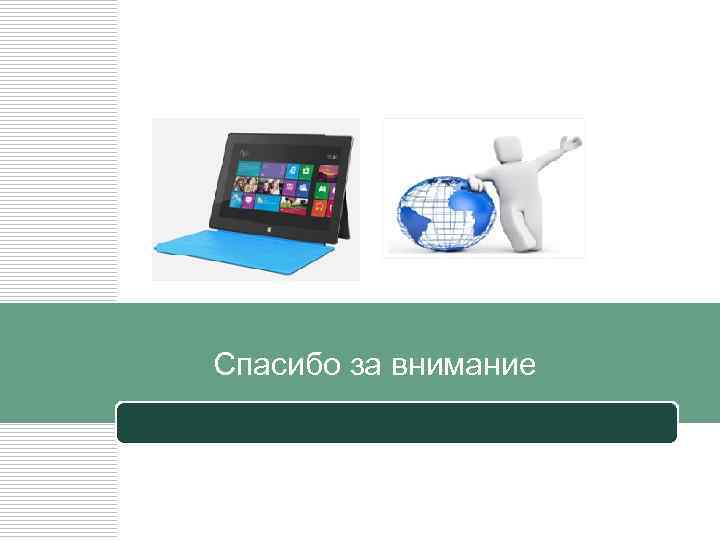 Спасибо за внимание